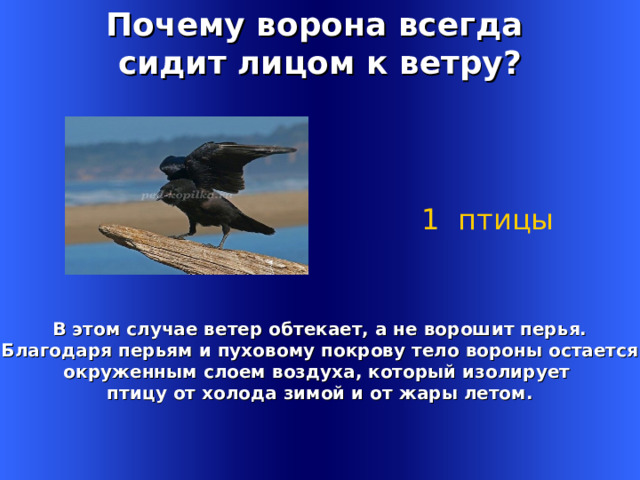 Почему ворона всегда сидит лицом к ветру?

ped-kopilka.ru

1 птицы

В этом случае ветер обтекает, а не ворошит перья. Благодаря перьям и пуховому покрову тело вороны остается окруженным слоем воздуха, который изолирует птицу от холода зимой и от жары летом.